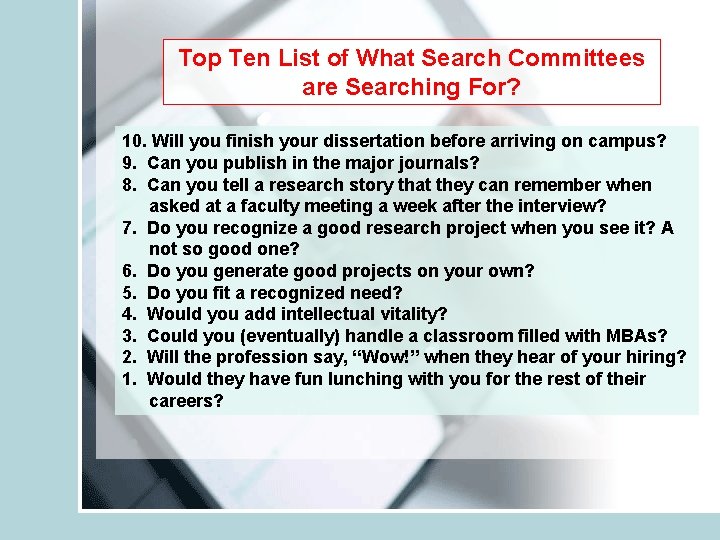 Top Ten List of What Search Committees are Searching For?

10. Will you finish your dissertation before arriving on campus?
9. Can you publish in the major journals?
8. Can you tell a research story that they can remember when asked at a faculty meeting a week after the interview?
7. Do you recognize a good research project when you see it? A not so good one?
6. Do you generate good projects on your own?
5. Do you fit a recognized need?
4. Would you add intellectual vitality?
3. Could you (eventually) handle a classroom filled with MBAs?
2. Will the profession say, “Wow!” when they hear of your hiring?
1. Would they have fun lunching with you for the rest of their careers?